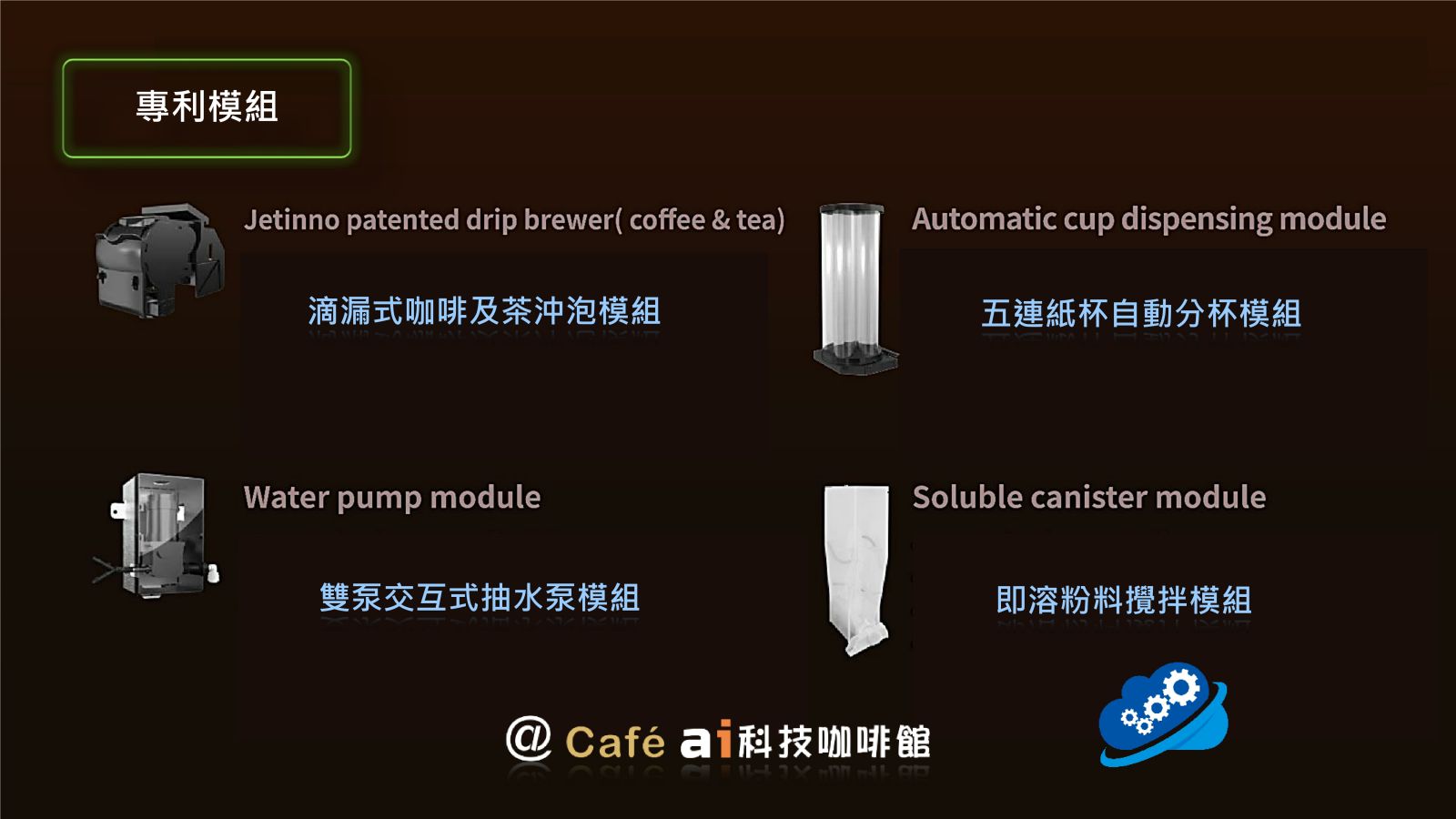 專利模組

Jetinno patented drip brewer( coffee & tea)

滴漏式咖啡及茶沖泡模組

Automatic cup dispensing module

五連紙杯自動分杯模組

Water pump module

雙泵交互式抽水泵模組

Soluble canister module

即溶粉料攪拌模組

@ Café ai科技咖啡館